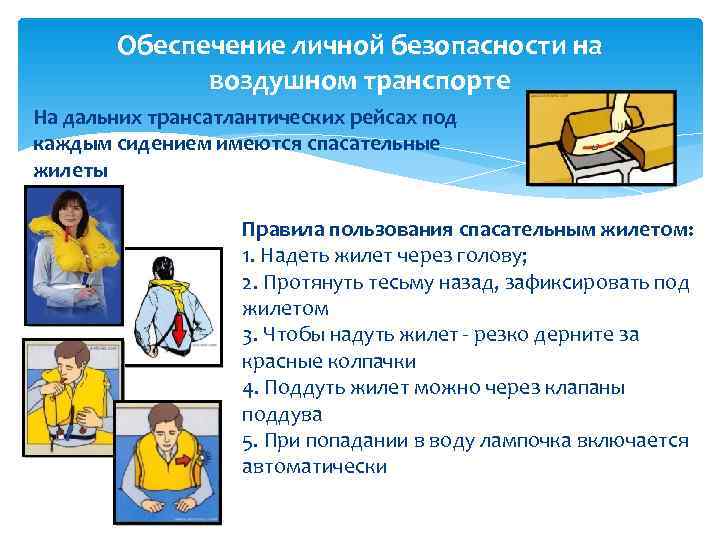 Обеспечение личной безопасности на воздушном транспорте

На дальних трансатлантических рейсах под каждым сидением имеются спасательные жилеты

Правила пользования спасательным жилетом:
1. Надеть жилет через голову;
2. Протянуть тесьму назад, зафиксировать под жилетом
3. Чтобы надуть жилет - резко дерните за красные колпачки
4. Поддуть жилет можно через клапаны поддува
5. При попадании в воду лампочка включается автоматически